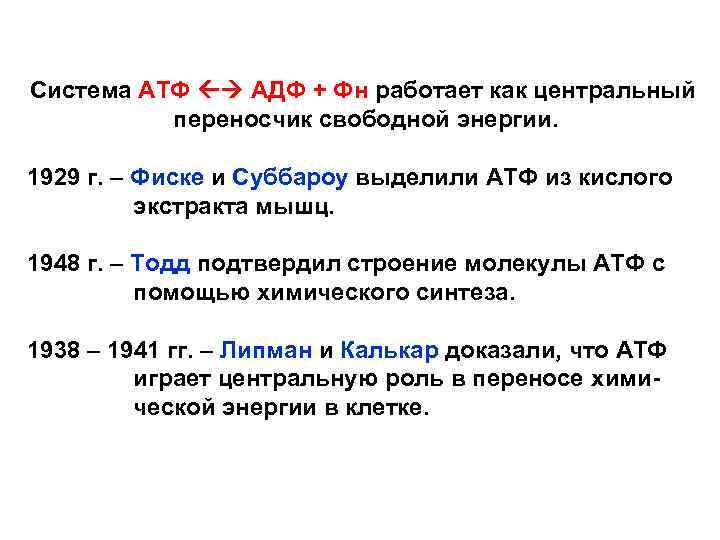 Система АТФ ←→ АДФ + Фн работает как центральный переносчик свободной энергии.

1929 г. – Фиске и Суббароу выделили АТФ из кислого экстракта мышц.

1948 г. – Тодд подтвердил строение молекулы АТФ с помощью химического синтеза.

1938 – 1941 гг. – Липман и Калькар доказали, что АТФ играет центральную роль в переносе химической энергии в клетке.